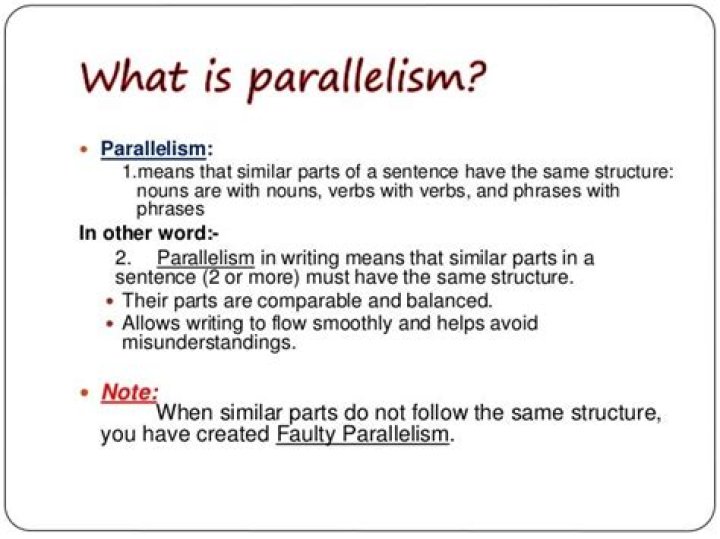 What is parallelism?

• Parallelism:
1.means that similar parts of a sentence have the same structure: nouns are with nouns, verbs with verbs, and phrases with phrases

In other word:-
2. Parallelism in writing means that similar parts in a sentence (2 or more) must have the same structure.
• Their parts are comparable and balanced.
• Allows writing to flow smoothly and helps avoid misunderstandings.

• Note:
When similar parts do not follow the same structure, you have created Faulty Parallelism.